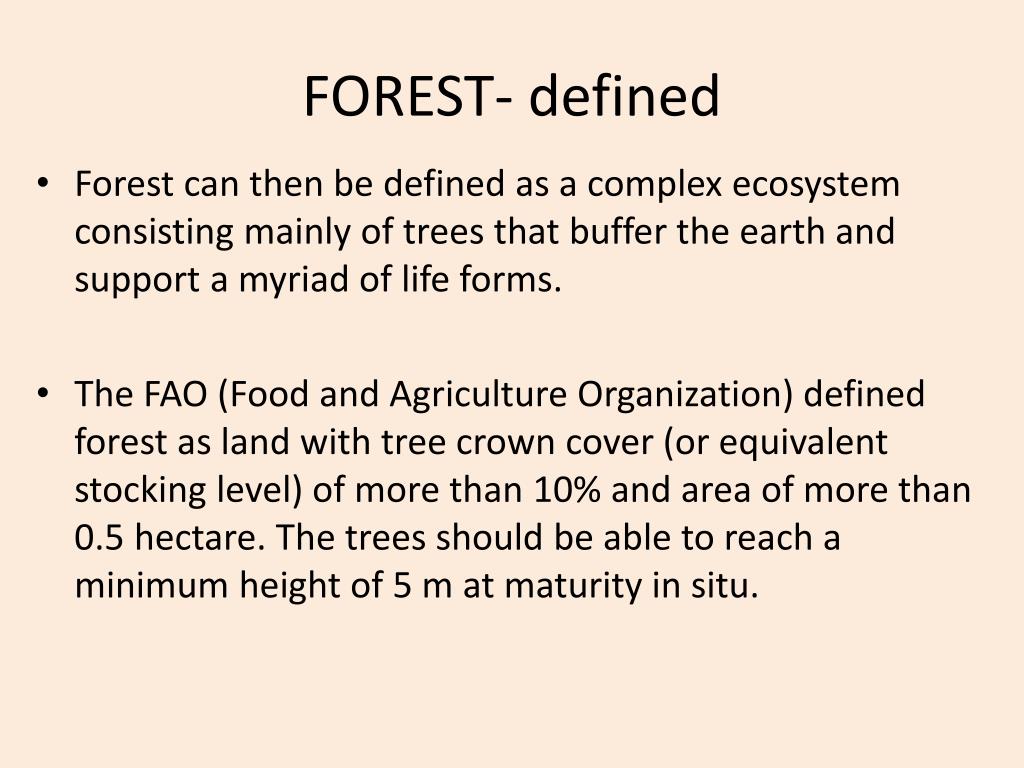 FOREST- defined

• Forest can then be defined as a complex ecosystem consisting mainly of trees that buffer the earth and support a myriad of life forms.

• The FAO (Food and Agriculture Organization) defined forest as land with tree crown cover (or equivalent stocking level) of more than 10% and area of more than 0.5 hectare. The trees should be able to reach a minimum height of 5 m at maturity in situ.